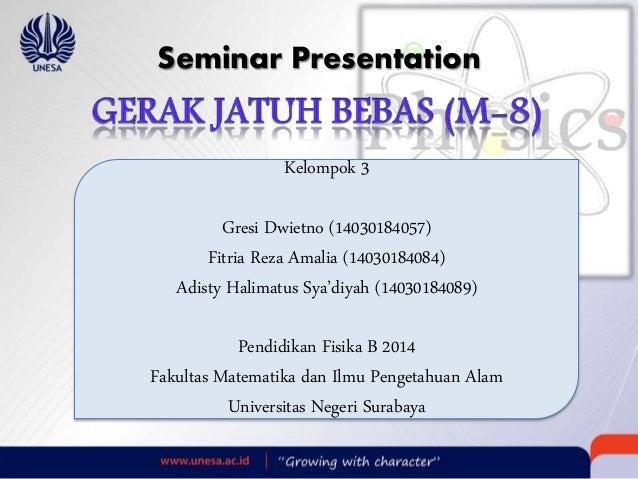 UNESA

Seminar Presentation

GERAK JATUH BEBAS (M-8)

Physics

Kelompok 3

Gresi Dwietno (14030184057)
Fitria Reza Amalia (14030184084)
Adisty Halimatus Sya'diyah (14030184089)

Pendidikan Fisika B 2014
Fakultas Matematika dan Ilmu Pengetahuan Alam
Universitas Negeri Surabaya

www.unesa.ac.id | "Growing with character"